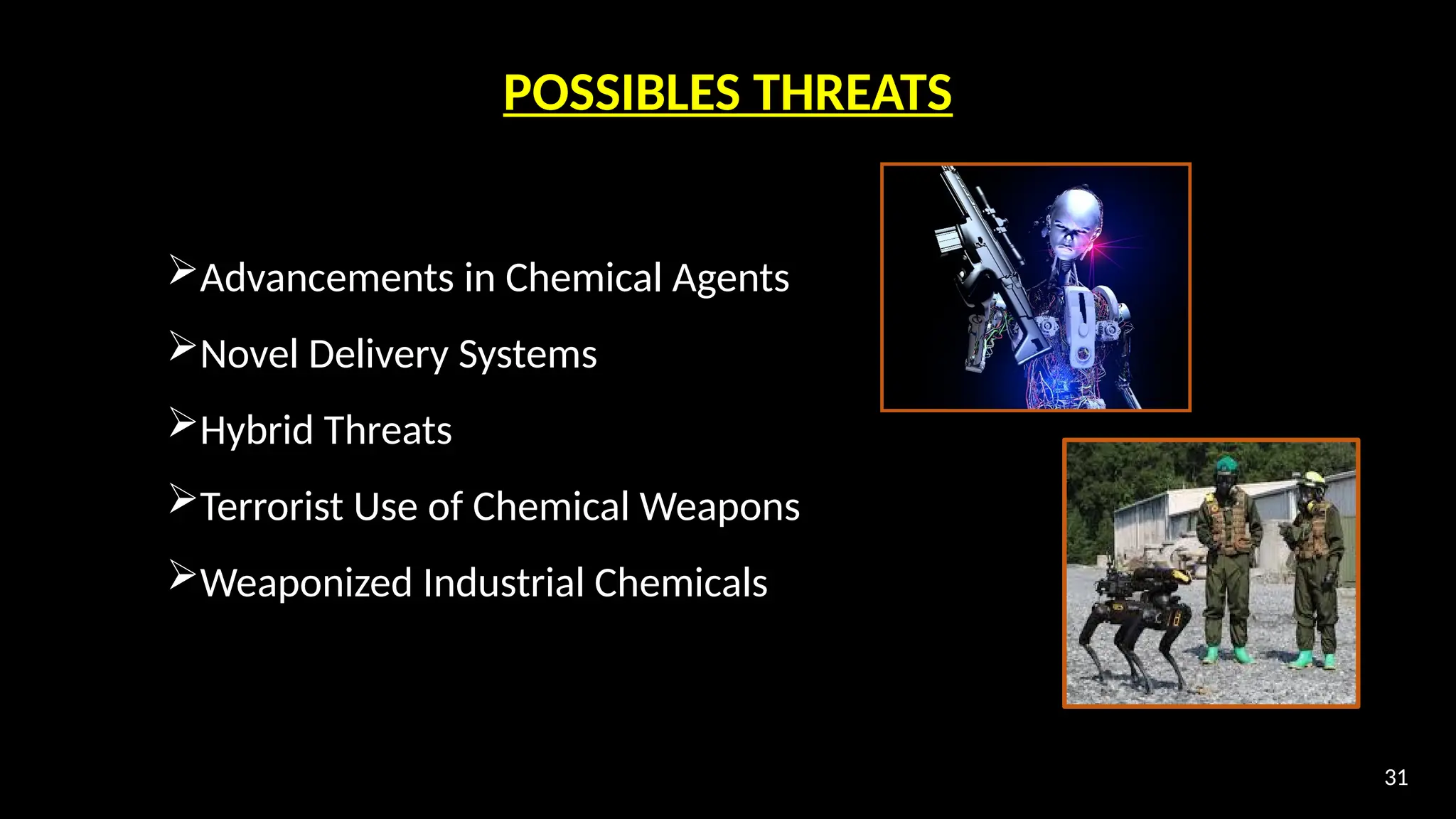 POSSIBLES THREATS

➢Advancements in Chemical Agents

➢Novel Delivery Systems

➢Hybrid Threats

➢Terrorist Use of Chemical Weapons

➢Weaponized Industrial Chemicals

31